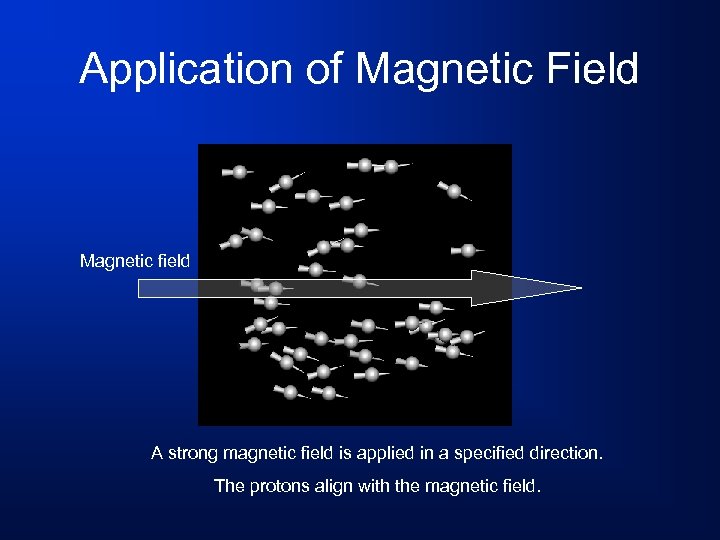 Application of Magnetic Field

Magnetic field

A strong magnetic field is applied in a specified direction.

The protons align with the magnetic field.